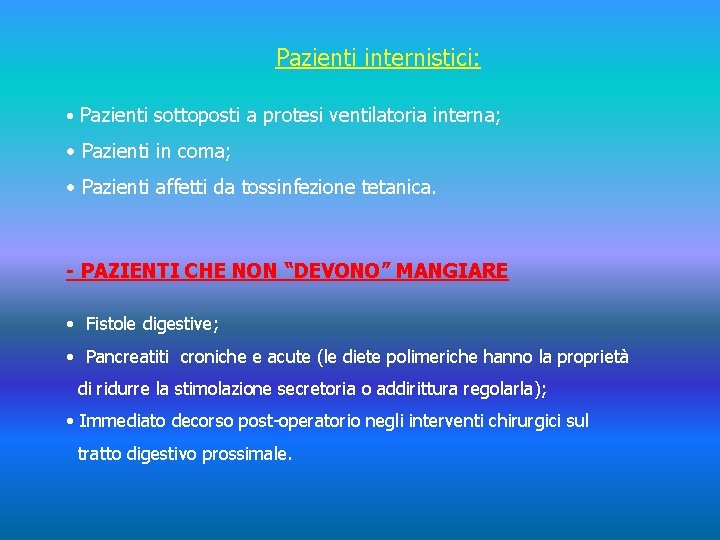 Pazienti internistici:

• Pazienti sottoposti a protesi ventilatoria interna;

• Pazienti in coma;

• Pazienti affetti da tossinfezione tetanica.

- PAZIENTI CHE NON “DEVONO” MANGIARE

• Fistole digestive;

• Pancreatiti croniche e acute (le diete polimeriche hanno la proprietà di ridurre la stimolazione secretoria o addirittura regolarla);

• Immediato decorso post-operatorio negli interventi chirurgici sul tratto digestivo prossimale.